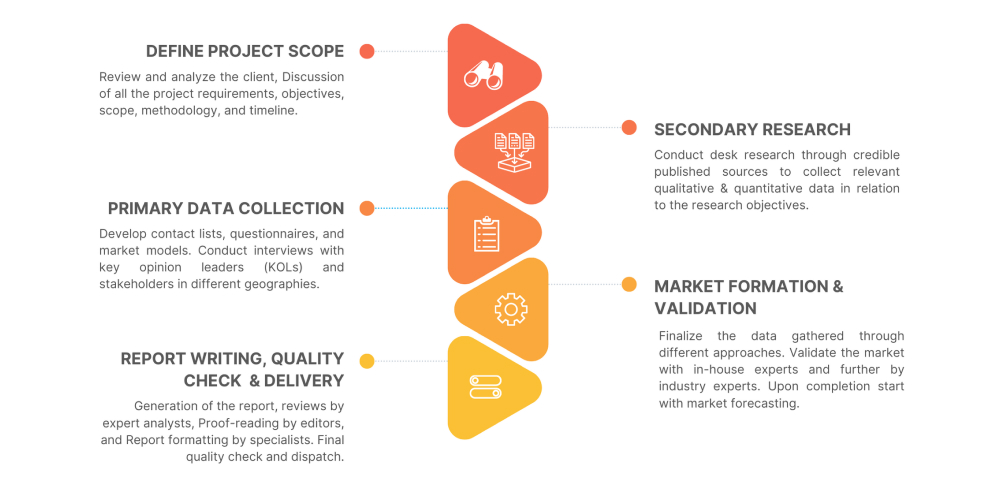 DEFINE PROJECT SCOPE

Review and analyze the client, Discussion of all the project requirements, objectives, scope, methodology, and timeline.

SECONDARY RESEARCH

Conduct desk research through credible published sources to collect relevant qualitative & quantitative data in relation to the research objectives.

PRIMARY DATA COLLECTION

Develop contact lists, questionnaires, and market models. Conduct interviews with key opinion leaders (KOLs) and stakeholders in different geographies.

MARKET FORMATION & VALIDATION

Finalize the data gathered through different approaches. Validate the market with in-house experts and further by industry experts. Upon completion start with market forecasting.

REPORT WRITING, QUALITY CHECK & DELIVERY

Generation of the report, reviews by expert analysts, Proof-reading by editors, and Report formatting by specialists. Final quality check and dispatch.